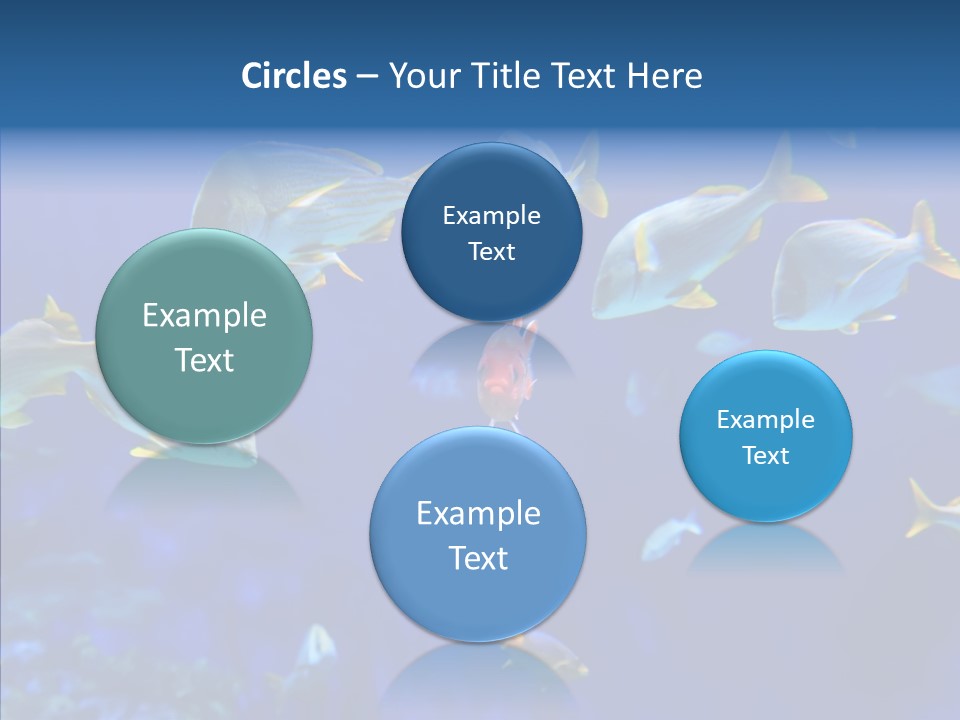 Circles – Your Title Text Here

Example Text

Example Text

Example Text

Example Text